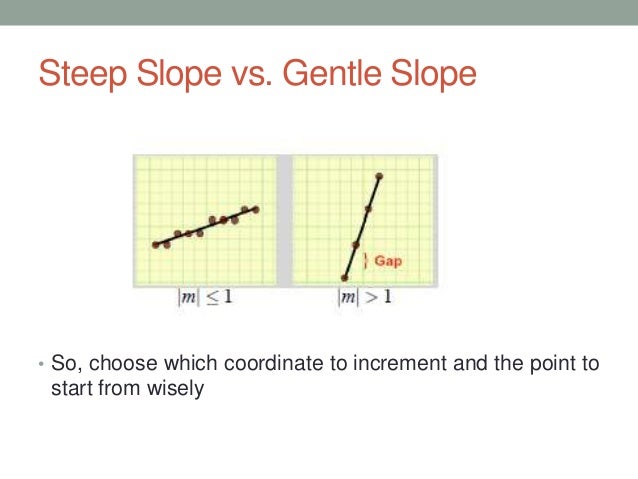 Steep Slope vs. Gentle Slope

Gap

$|m| \leq 1$

$|m| > 1$

• So, choose which coordinate to increment and the point to start from wisely